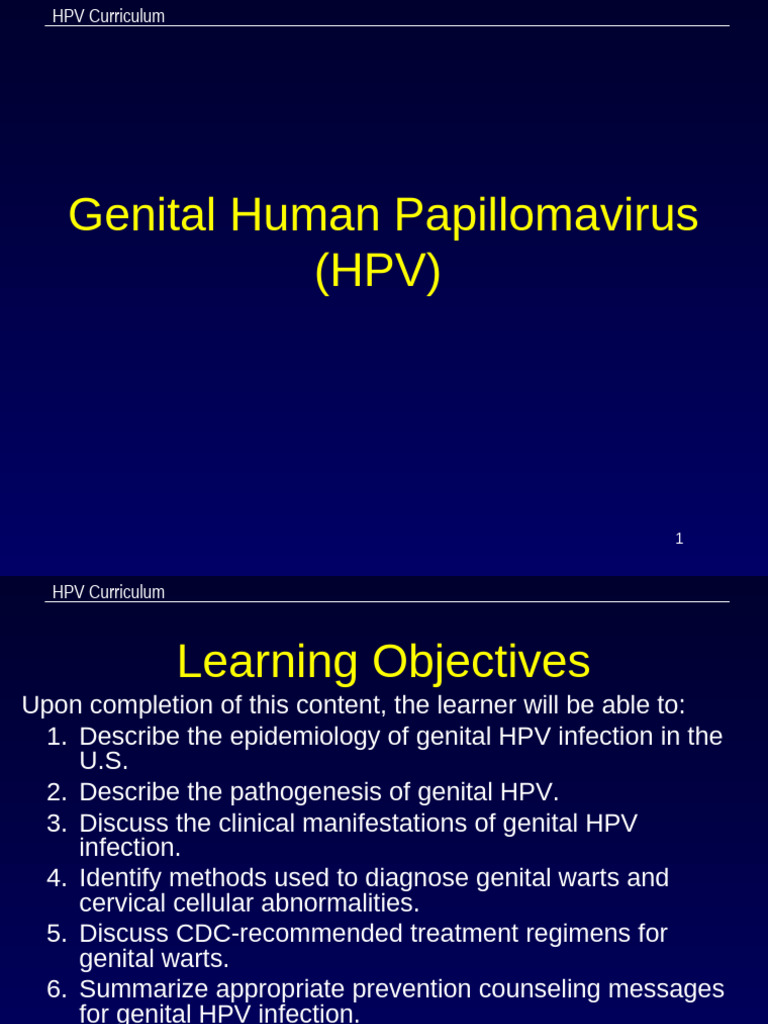 HPV Curriculum

Genital Human Papillomavirus (HPV)

1

HPV Curriculum

Learning Objectives

Upon completion of this content, the learner will be able to:

1. Describe the epidemiology of genital HPV infection in the U.S.
2. Describe the pathogenesis of genital HPV.
3. Discuss the clinical manifestations of genital HPV infection.
4. Identify methods used to diagnose genital warts and cervical cellular abnormalities.
5. Discuss CDC-recommended treatment regimens for genital warts.
6. Summarize appropriate prevention counseling messages for genital HPV infection.